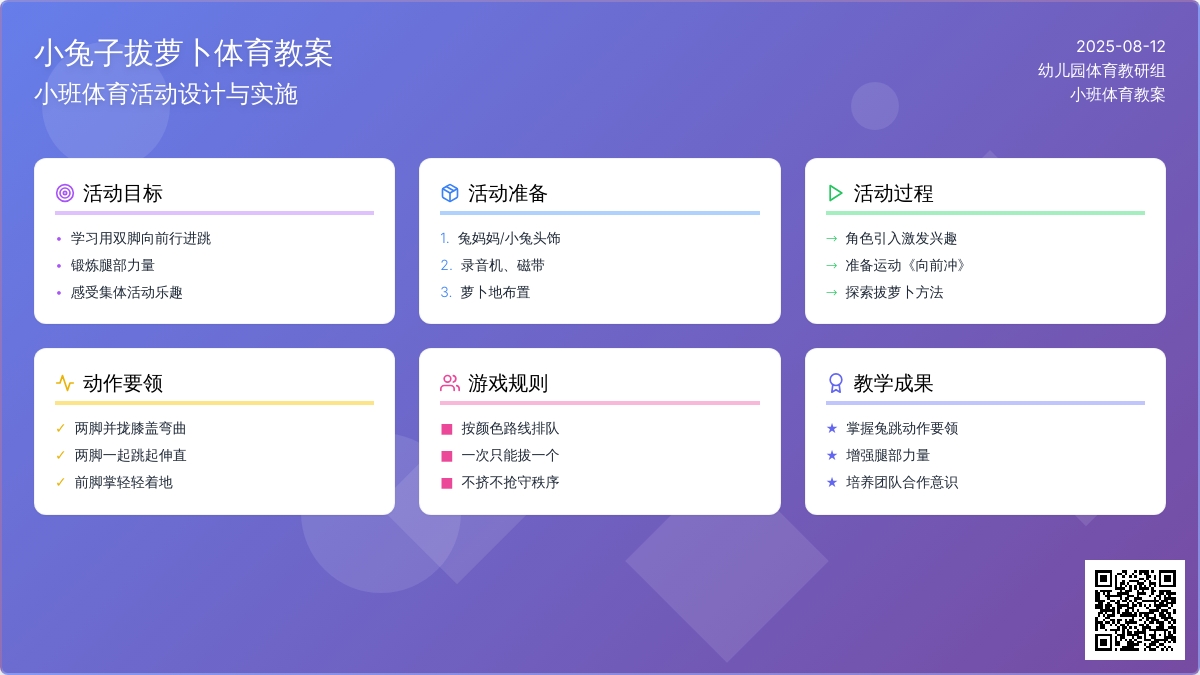 小兔子拔萝卜体育教案
小班体育活动设计与实施

2025-08-12
幼儿园体育教研组
小班体育教案

活动目标
• 学习用双脚向前行进跳
• 锻炼腿部力量
• 感受集体活动乐趣

活动准备
1. 兔妈妈/小兔头饰
2. 录音机、磁带
3. 萝卜地布置

活动过程
→ 角色引入激发兴趣
→ 准备运动《向前冲》
→ 探索拔萝卜方法

动作要领
✓ 两脚并拢膝盖弯曲
✓ 两脚一起跳起伸直
✓ 前脚掌轻轻着地

游戏规则
■ 按颜色路线排队
■ 一次只能拔一个
■ 不挤不抢守秩序

教学成果
★ 掌握兔跳动作要领
★ 增强腿部力量
★ 培养团队合作意识